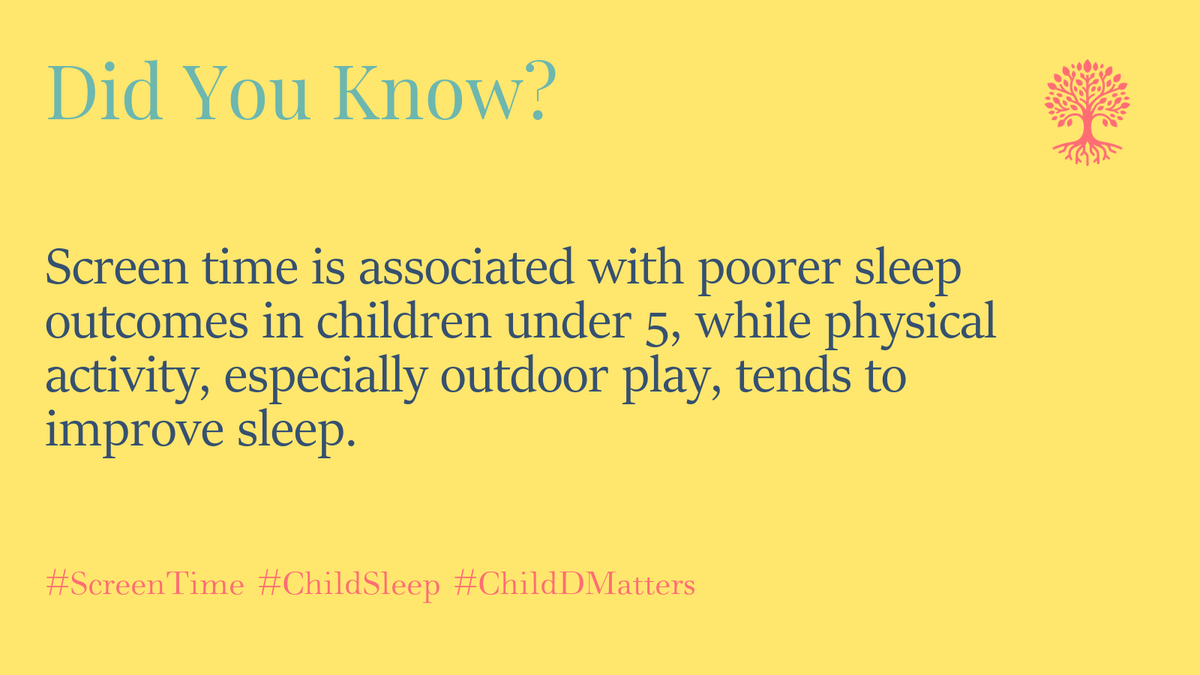 Did You Know?

Screen time is associated with poorer sleep outcomes in children under 5, while physical activity, especially outdoor play, tends to improve sleep.

#ScreenTime #ChildSleep #ChildDMatters